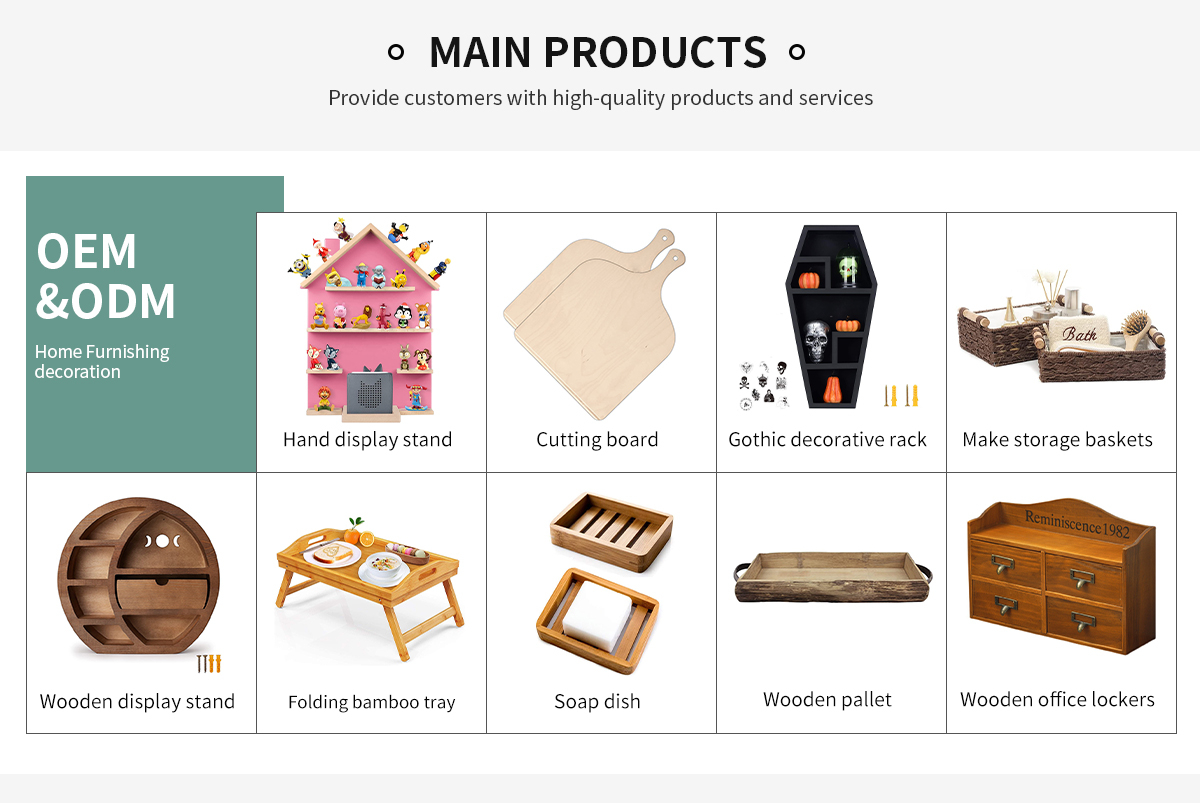 MAIN PRODUCTS

Provide customers with high-quality products and services

OEM &ODM

Home Furnishing decoration

Hand display stand

Cutting board

Gothic decorative rack

Bath

Make storage baskets

Wooden display stand

Folding bamboo tray

Soap dish

Wooden pallet

Reminiscence 1982

Wooden office lockers